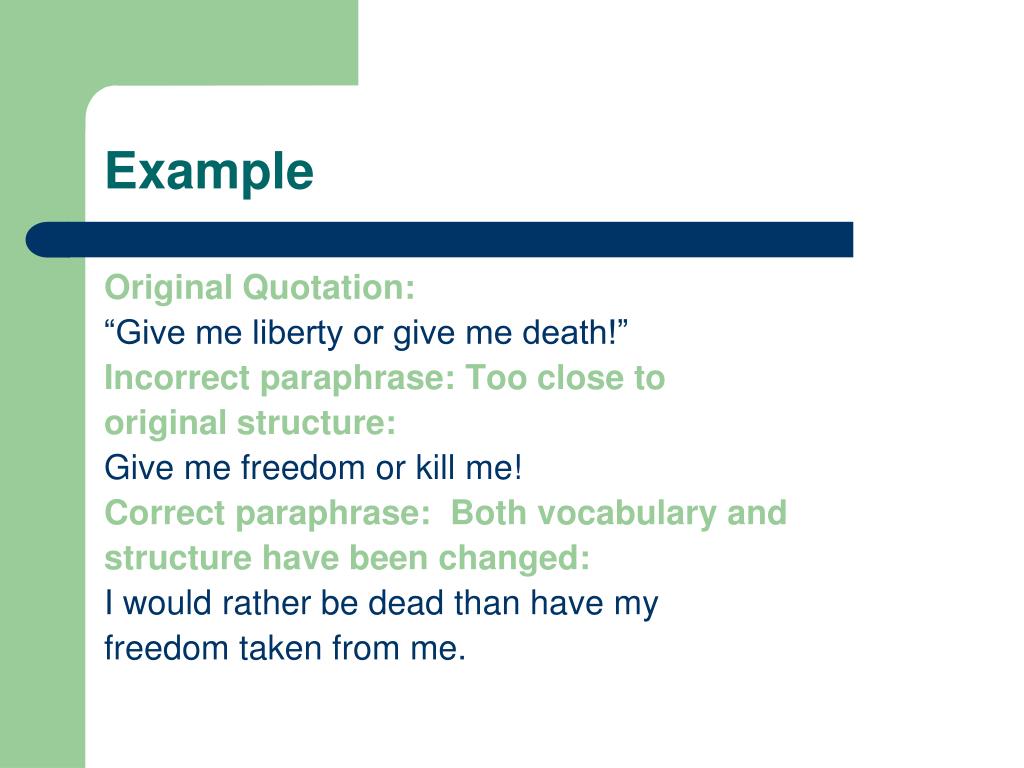 Example

Original Quotation:
“Give me liberty or give me death!”
Incorrect paraphrase: Too close to original structure:
Give me freedom or kill me!
Correct paraphrase: Both vocabulary and structure have been changed:
I would rather be dead than have my freedom taken from me.